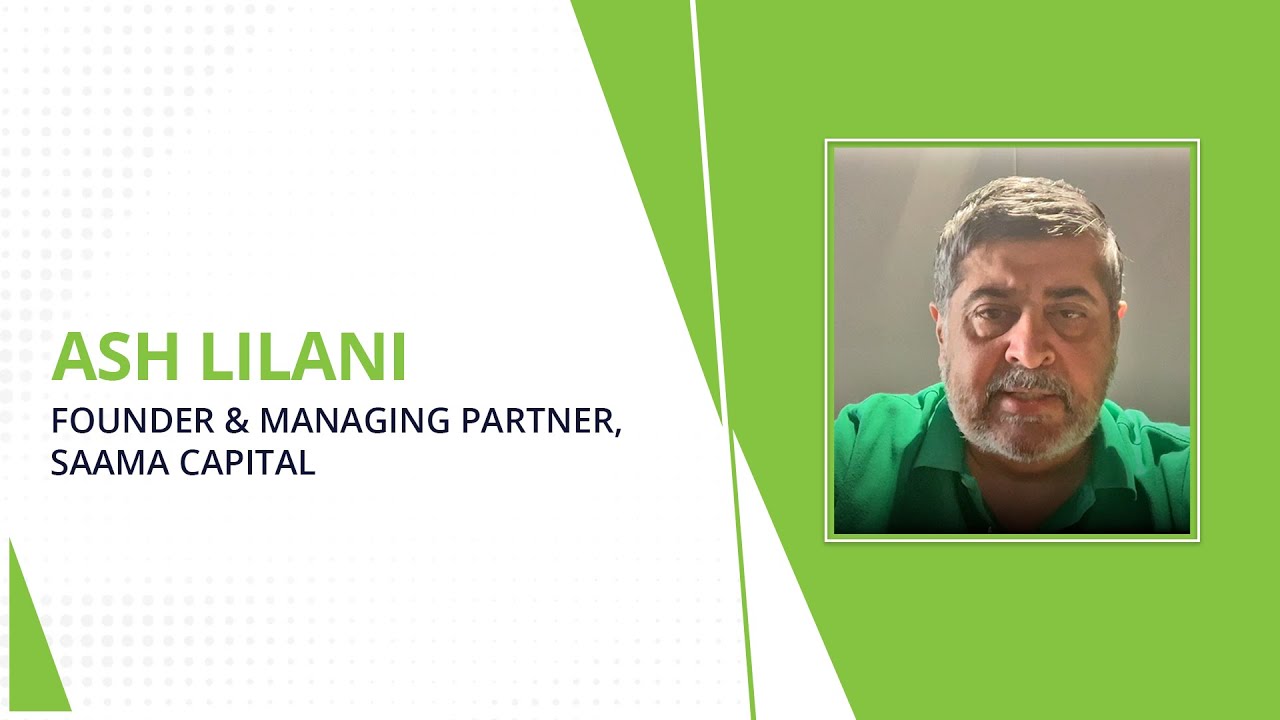 ASH LILANI
FOUNDER & MANAGING PARTNER, SAAMA CAPITAL